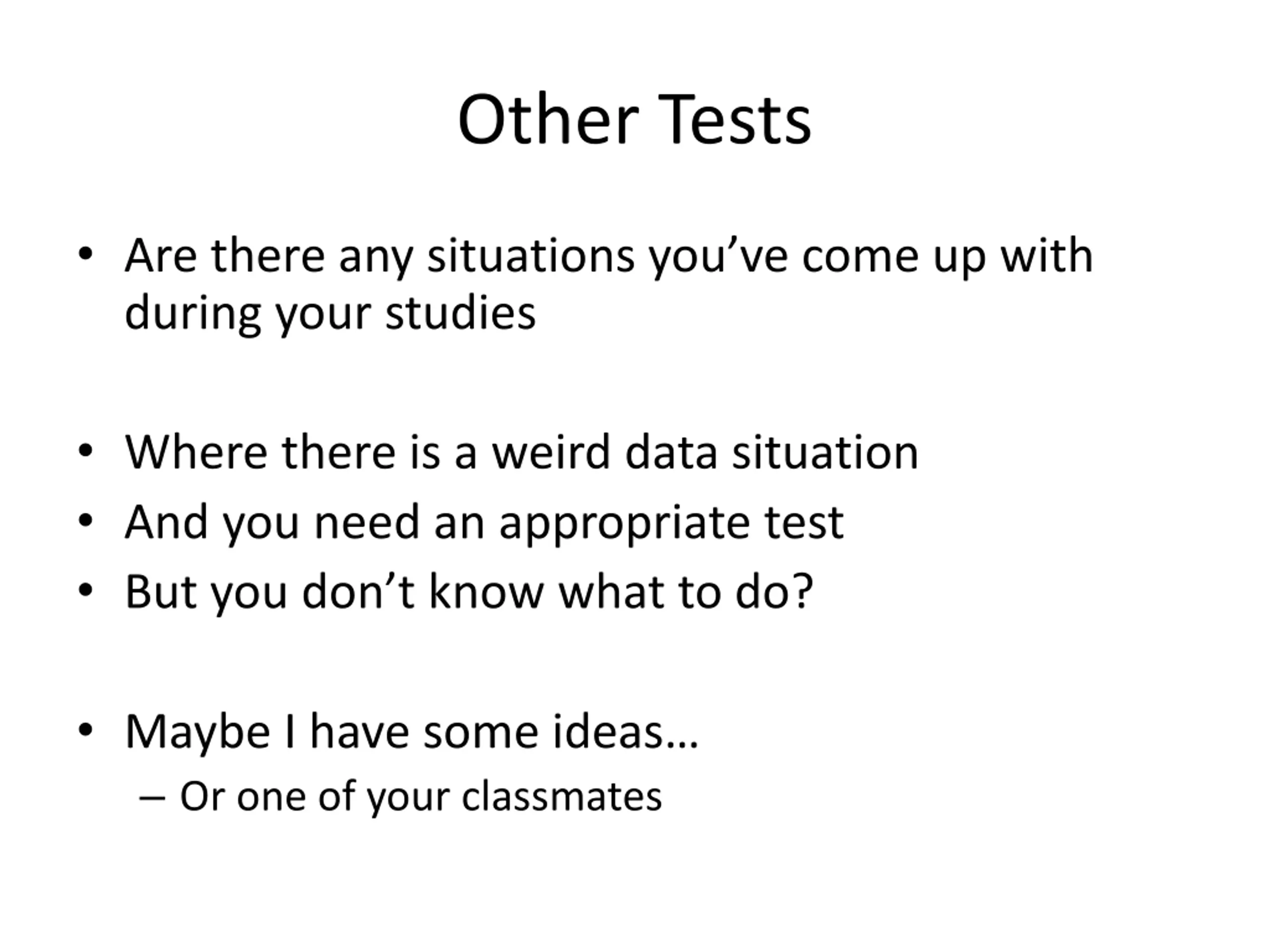 Other Tests

• Are there any situations you’ve come up with during your studies

• Where there is a weird data situation
• And you need an appropriate test
• But you don’t know what to do?

• Maybe I have some ideas…
– Or one of your classmates